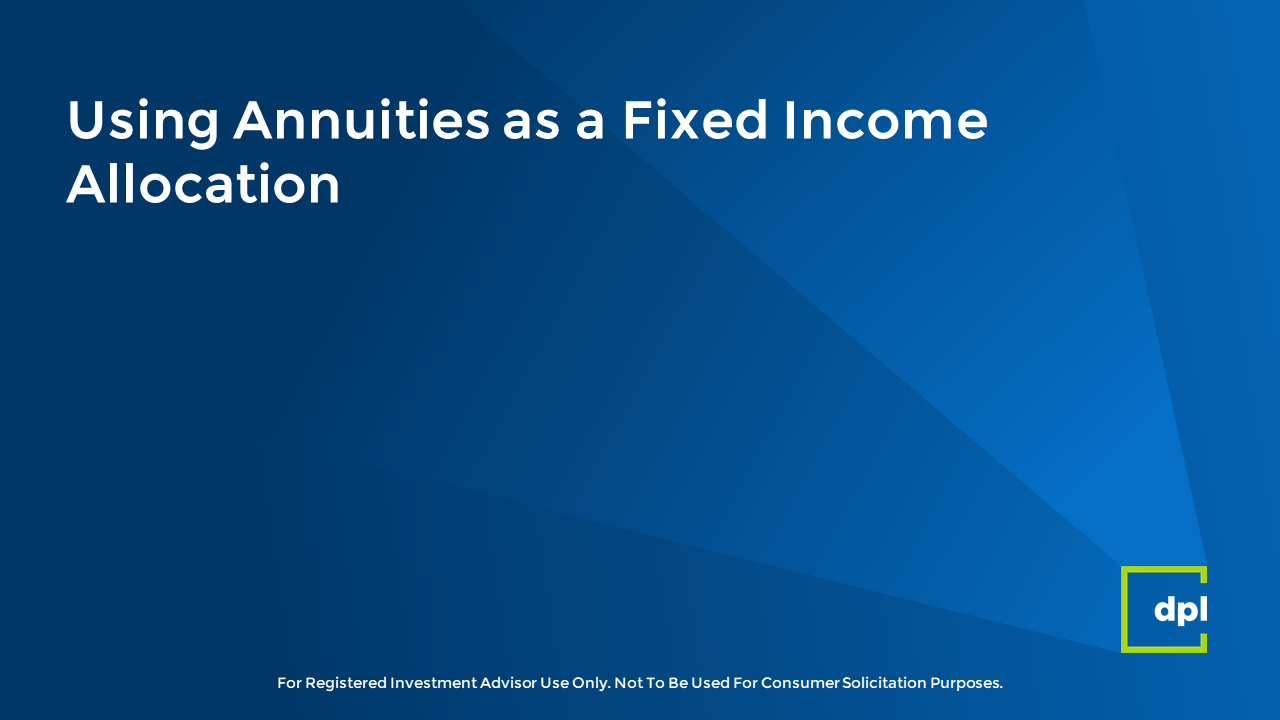 Using Annuities as a Fixed Income Allocation

dpl

For Registered Investment Advisor Use Only. Not To Be Used For Consumer Solicitation Purposes.